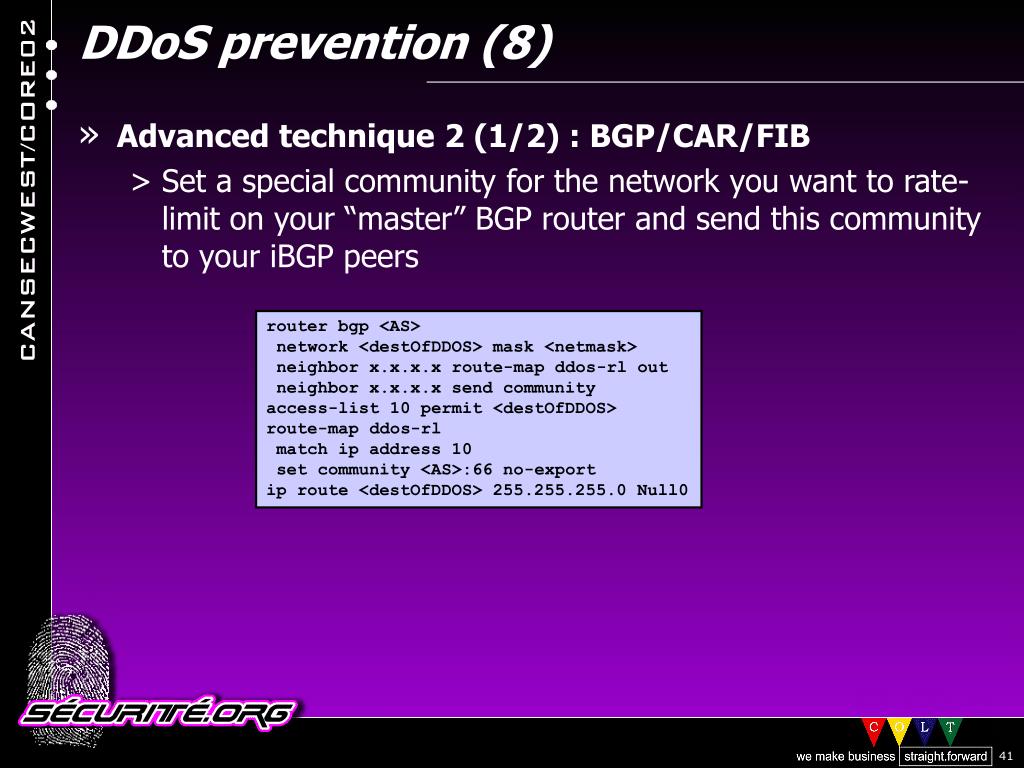 CANSECWEST/CORE02

DDoS prevention (8)

» Advanced technique 2 (1/2) : BGP/CAR/FIB

> Set a special community for the network you want to rate-limit on your “master” BGP router and send this community to your iBGP peers

router bgp <AS>
 network <destOfDDOS> mask <netmask>
 neighbor x.x.x.x route-map ddos-rl out
 neighbor x.x.x.x send community
access-list 10 permit <destOfDDOS>
route-map ddos-rl
 match ip address 10
 set community <AS>:66 no-export
ip route <destOfDDOS> 255.255.255.0 Null0

SÉCURITÉ.ORG

C O L T

we make business straight.forward 41